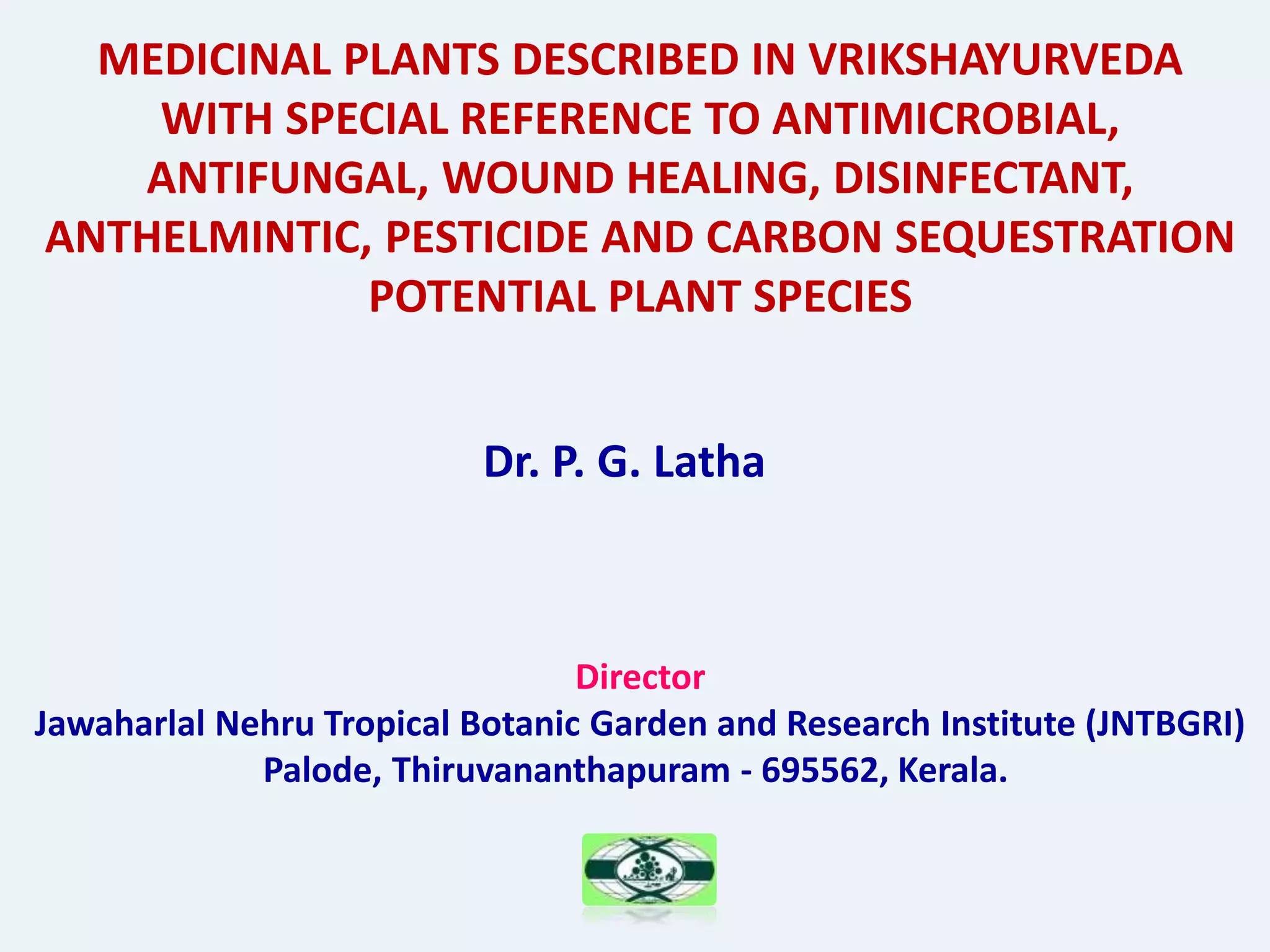 MEDICINAL PLANTS DESCRIBED IN VRIKSHAYURVEDA WITH SPECIAL REFERENCE TO ANTIMICROBIAL, ANTIFUNGAL, WOUND HEALING, DISINFECTANT, ANTHELMINTIC, PESTICIDE AND CARBON SEQUESTRATION POTENTIAL PLANT SPECIES

Dr. P. G. Latha

Director
Jawaharlal Nehru Tropical Botanic Garden and Research Institute (JNTBGRI)
Palode, Thiruvananthapuram - 695562, Kerala.